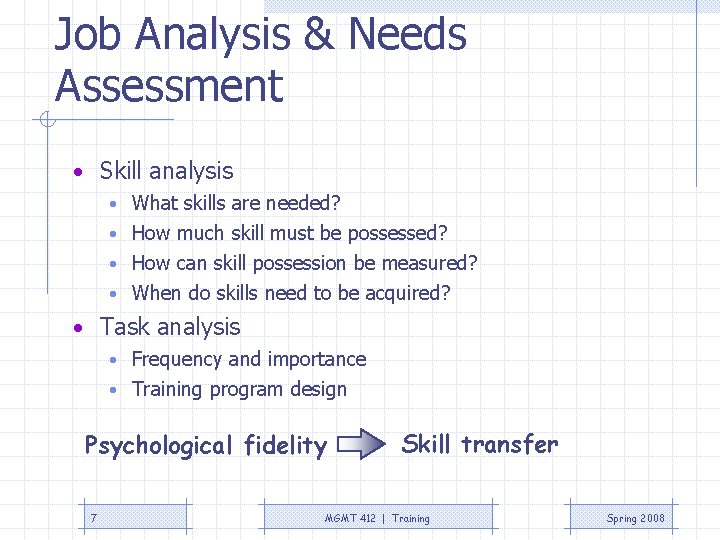 Job Analysis & Needs Assessment

- Skill analysis
  - What skills are needed?
  - How much skill must be possessed?
  - How can skill possession be measured?
  - When do skills need to be acquired?
- Task analysis
  - Frequency and importance
  - Training program design

Psychological fidelity Skill transfer

7

MGMT 412 | Training

Spring 2008